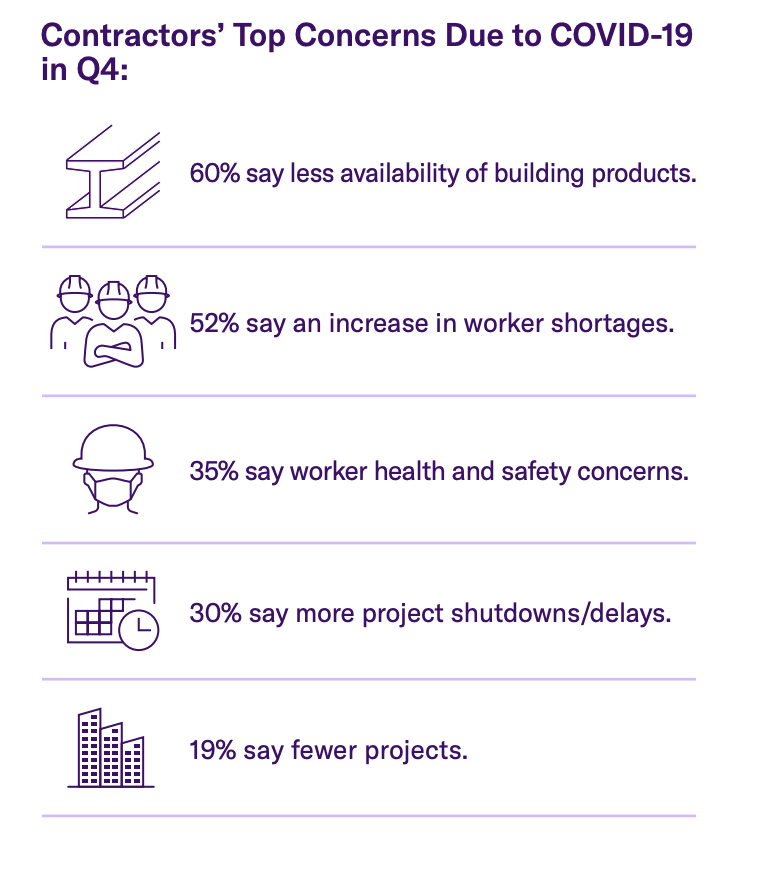 Contractors' Top Concerns Due to COVID-19 in Q4:

60% say less availability of building products.

52% say an increase in worker shortages.

35% say worker health and safety concerns.

30% say more project shutdowns/delays.

19% say fewer projects.